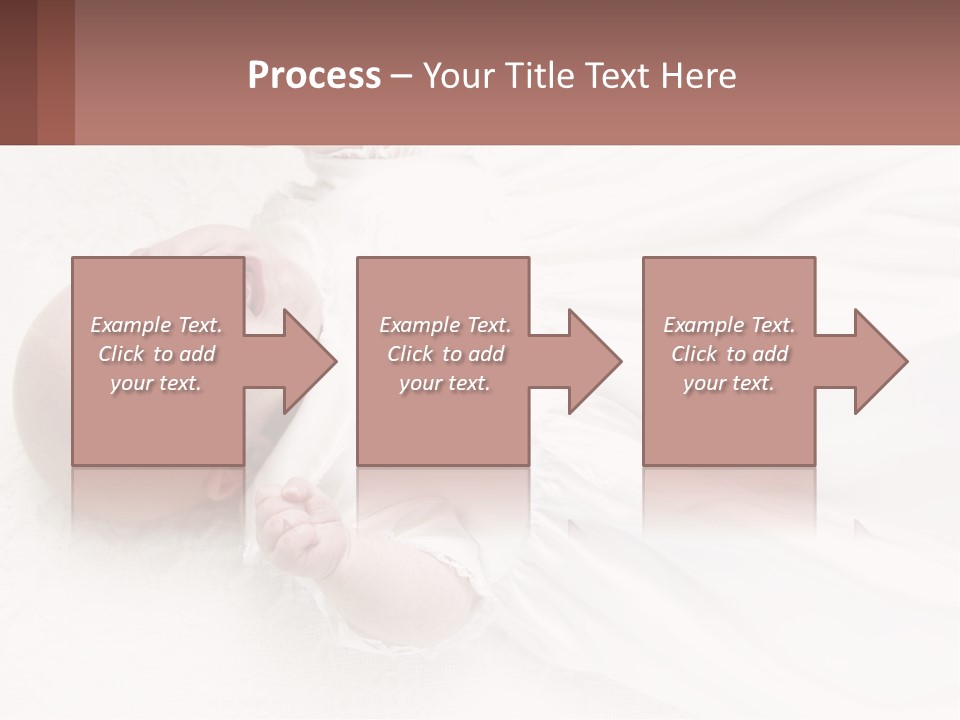 Process – Your Title Text Here

Example Text. Click to add your text.

Example Text. Click to add your text.

Example Text. Click to add your text.